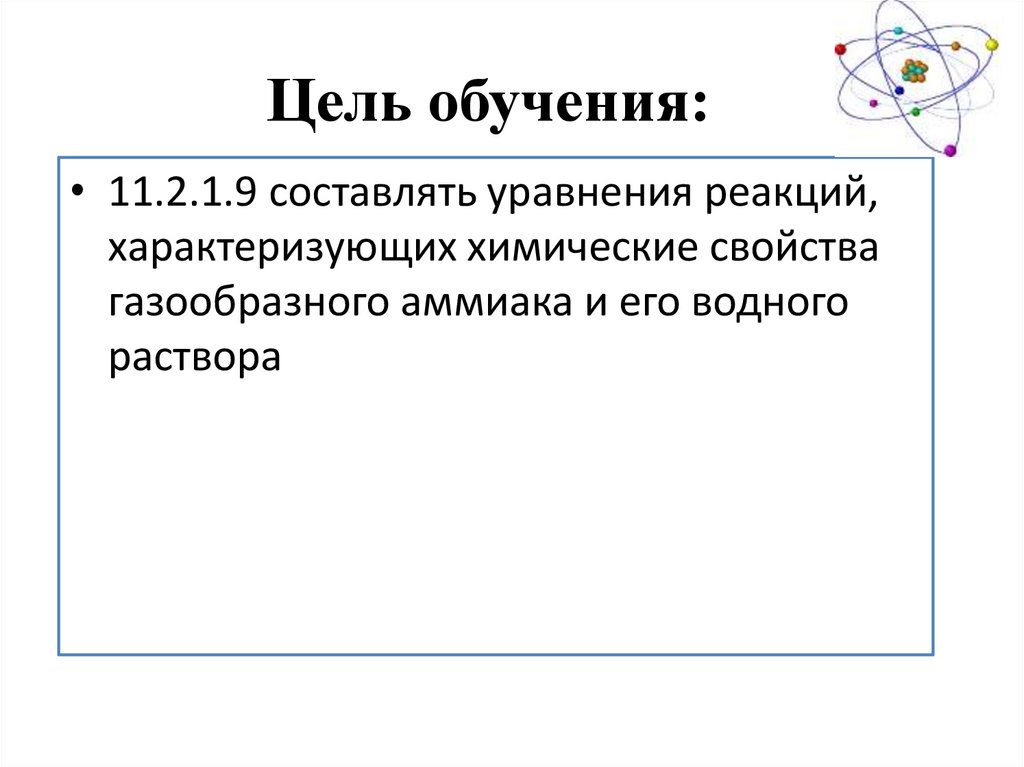 Цель обучения:

• 11.2.1.9 составлять уравнения реакций, характеризующих химические свойства газообразного аммиака и его водного раствора